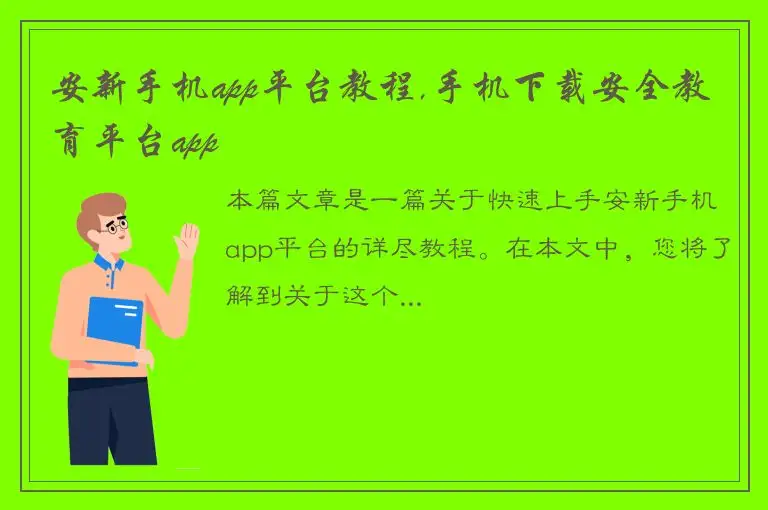 安新手机app平台教程,手机下载安全教育平台app

本篇文章是一篇关于快速上手安新手机app平台的详尽教程。在本文中，您将了解到关于这个...